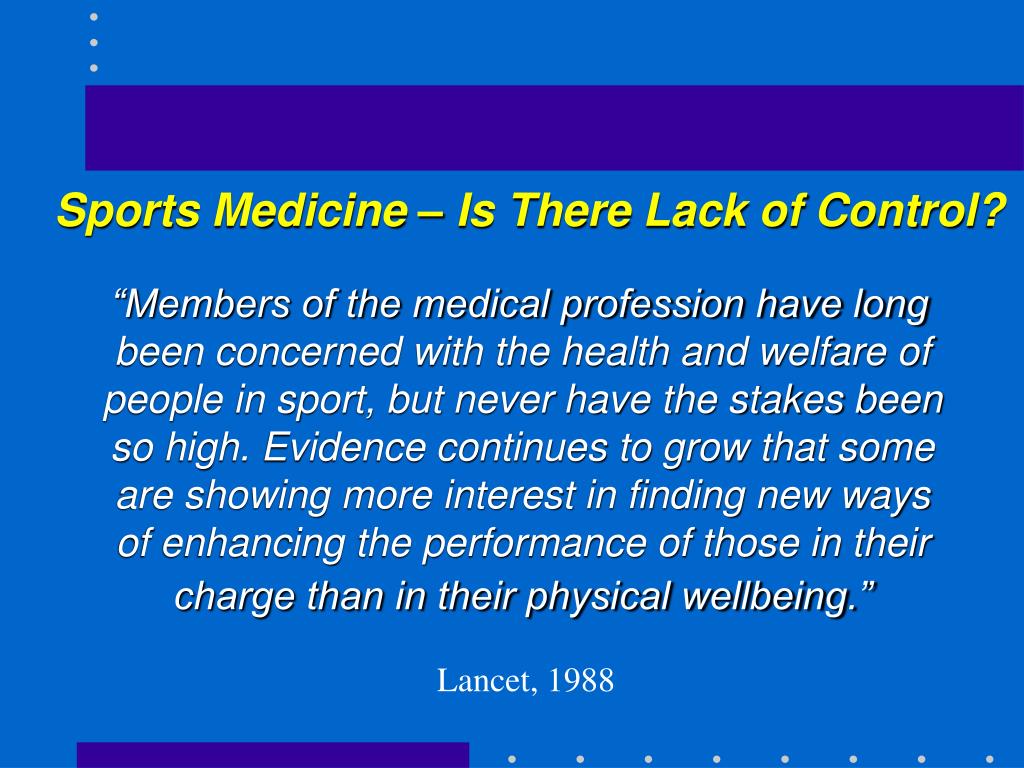 Sports Medicine – Is There Lack of Control?

“Members of the medical profession have long been concerned with the health and welfare of people in sport, but never have the stakes been so high. Evidence continues to grow that some are showing more interest in finding new ways of enhancing the performance of those in their charge than in their physical wellbeing.”

Lancet, 1988